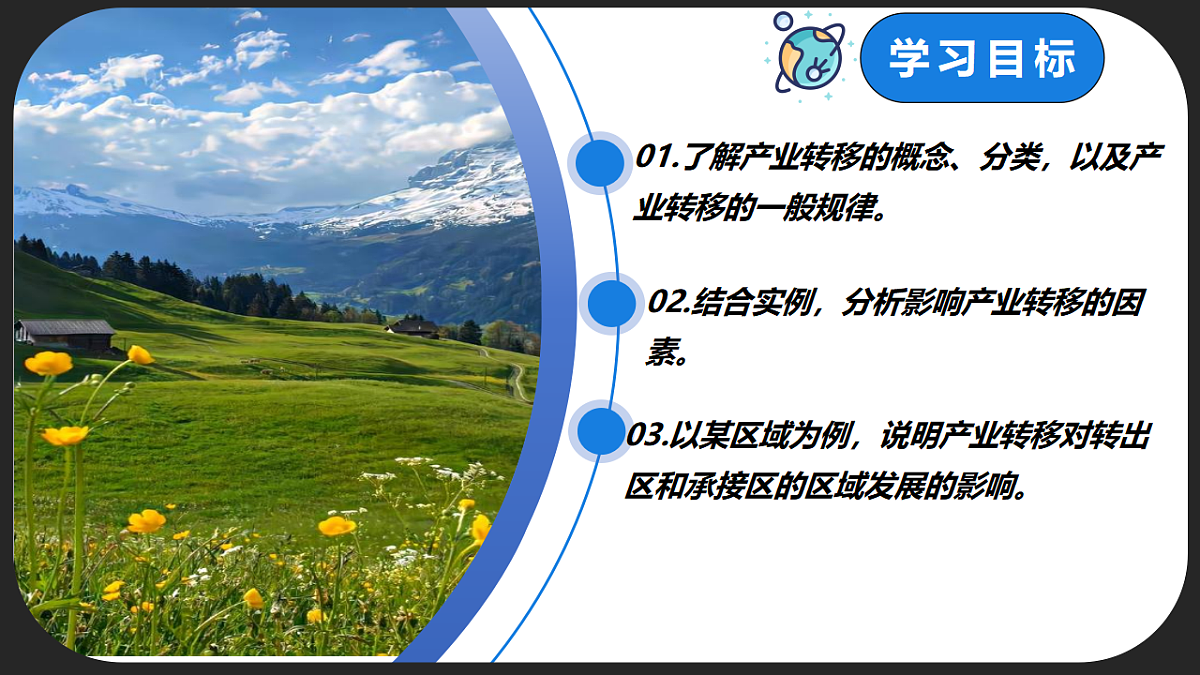 学习目标

01.了解产业转移的概念、分类，以及产业转移的一般规律。

02.结合实例，分析影响产业转移的因素。

03.以某区域为例，说明产业转移对转出区和承接区的区域发展的影响。